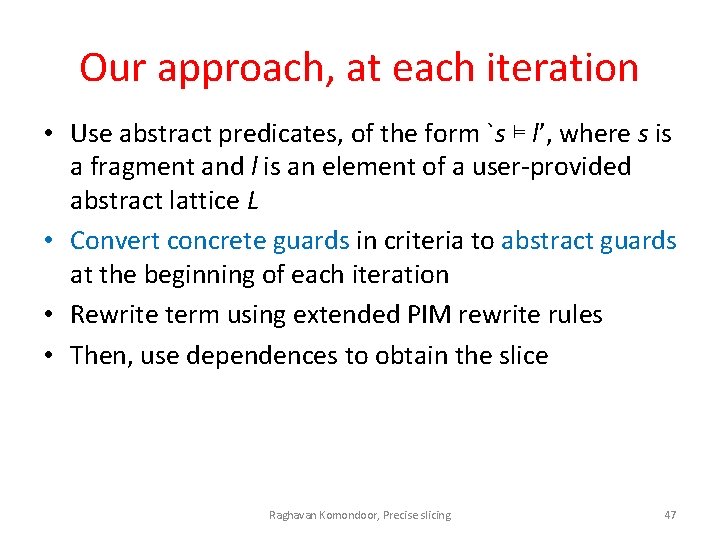 Our approach, at each iteration

• Use abstract predicates, of the form `$s \models l$', where $s$ is a fragment and $l$ is an element of a user-provided abstract lattice $L$

• Convert concrete guards in criteria to abstract guards at the beginning of each iteration

• Rewrite term using extended PIM rewrite rules

• Then, use dependences to obtain the slice

Raghavan Komondoor, Precise slicing

47